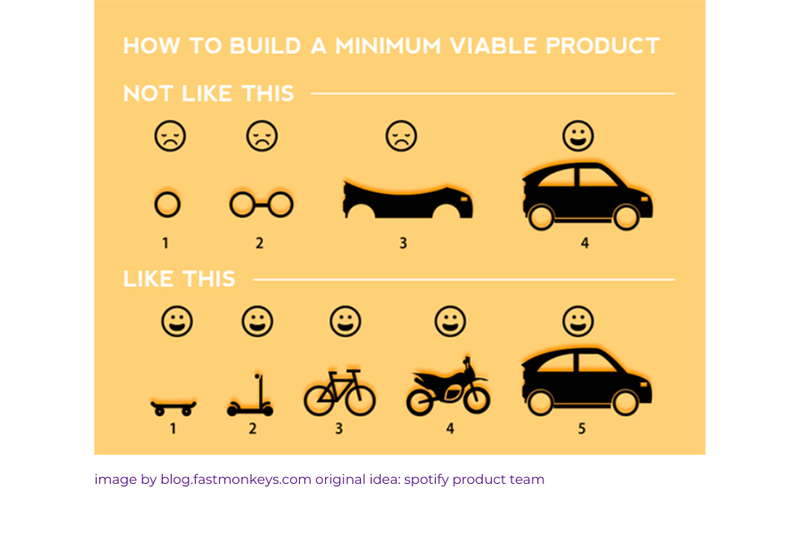 HOW TO BUILD A MINIMUM VIABLE PRODUCT

NOT LIKE THIS

1 2 3 4

LIKE THIS

1 2 3 4 5

image by blog.fastmonkeys.com original idea: spotify product team